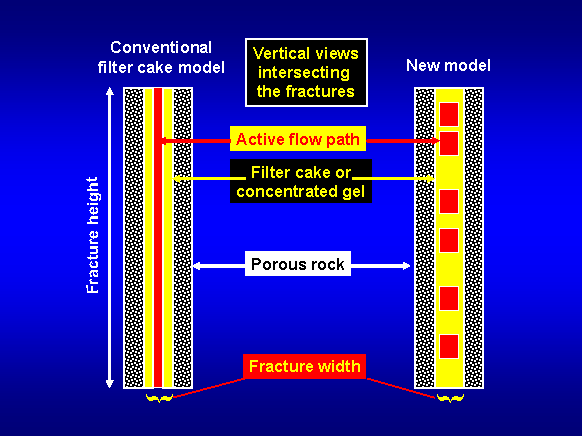 Conventional filter cake model

Vertical views intersecting the fractures

New model

Active flow path

Filter cake or concentrated gel

Fracture height

Porous rock

Fracture width